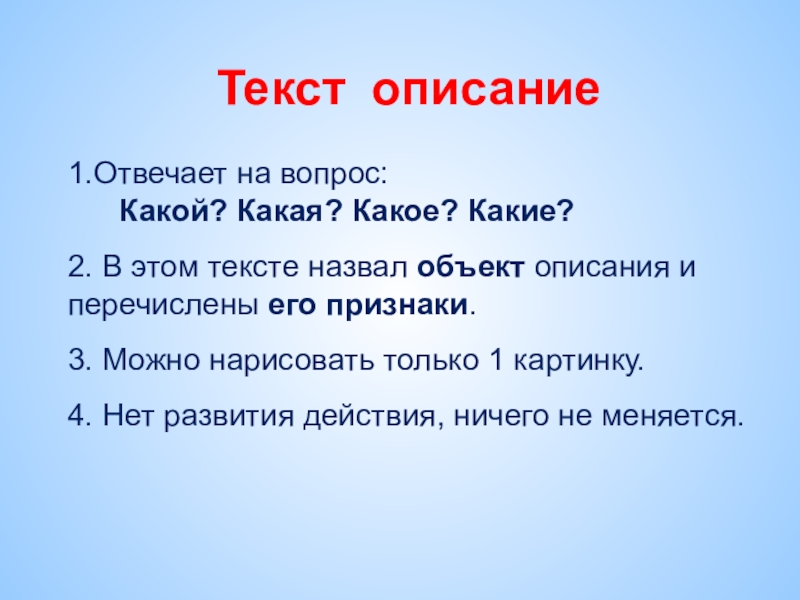 Текст описание

1.Отвечает на вопрос:
Какой? Какая? Какое? Какие?

2. В этом тексте назвал объект описания и перечислены его признаки.

3. Можно нарисовать только 1 картинку.

4. Нет развития действия, ничего не меняется.